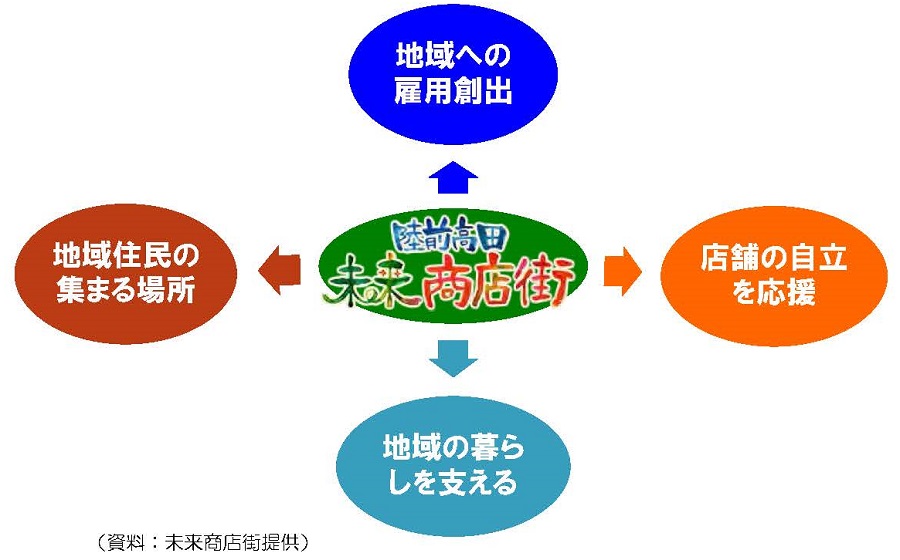 地域への雇用創出

地域住民の集まる場所

陸前高田
未来商店街

店舗の自立を応援

地域の暮らしを支える

（資料：未来商店街提供）